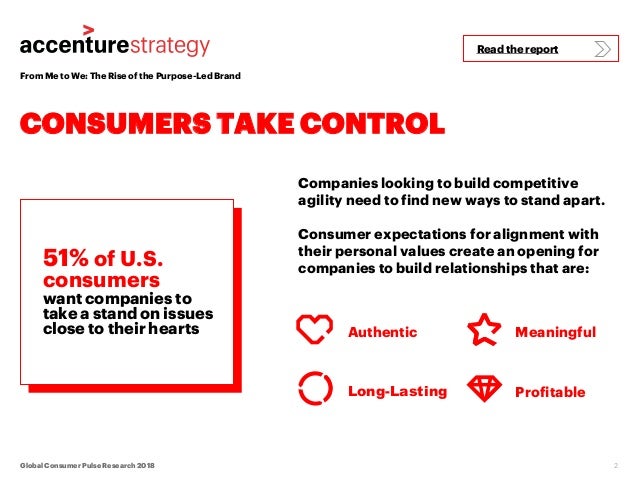 accenturestrategy

Read the report

From Me to We: The Rise of the Purpose-Led Brand

CONSUMERS TAKE CONTROL

51% of U.S. consumers want companies to take a stand on issues close to their hearts

Companies looking to build competitive agility need to find new ways to stand apart.

Consumer expectations for alignment with their personal values create an opening for companies to build relationships that are:

Authentic

Meaningful

Long-Lasting

Profitable

Global Consumer Pulse Research 2018

2